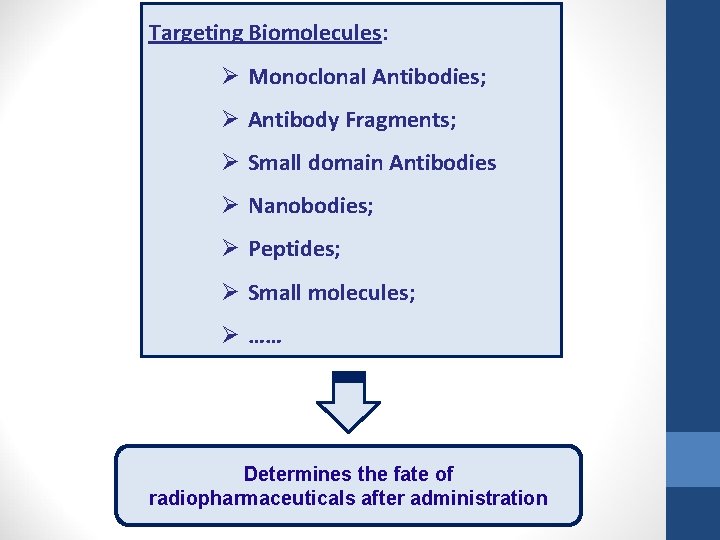 Targeting Biomolecules:

➢ Monoclonal Antibodies;

➢ Antibody Fragments;

➢ Small domain Antibodies

➢ Nanobodies;

➢ Peptides;

➢ Small molecules;

➢ ……

Determines the fate of radiopharmaceuticals after administration